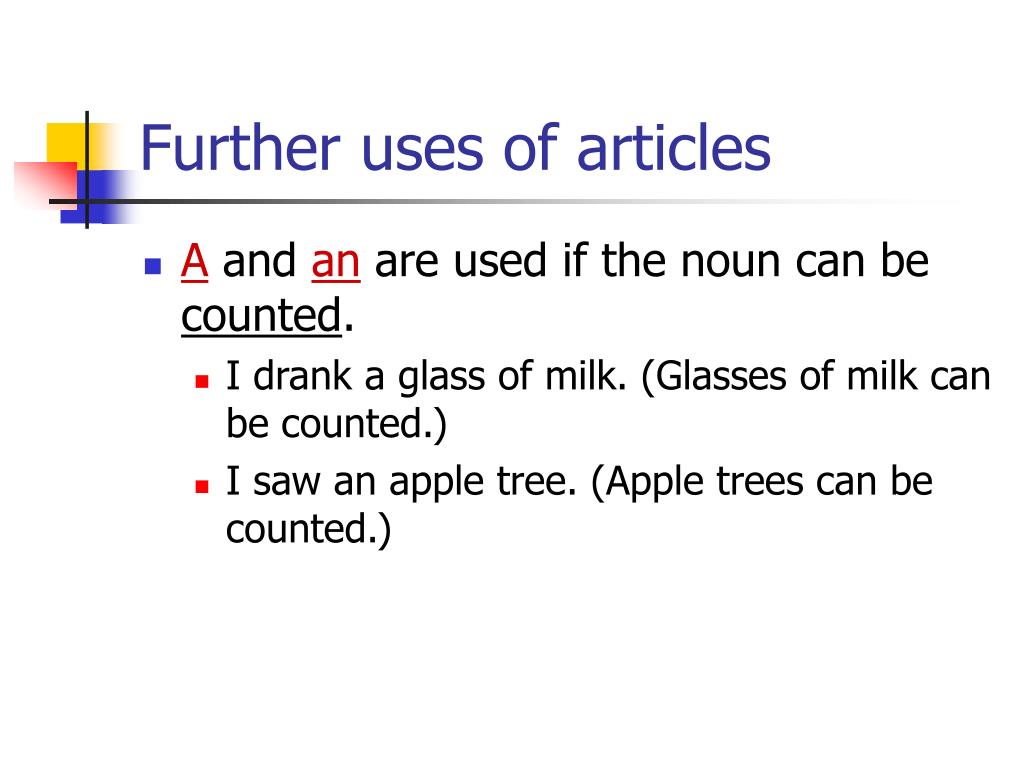 Further uses of articles

A and an are used if the noun can be counted.

I drank a glass of milk. (Glasses of milk can be counted.)

I saw an apple tree. (Apple trees can be counted.)